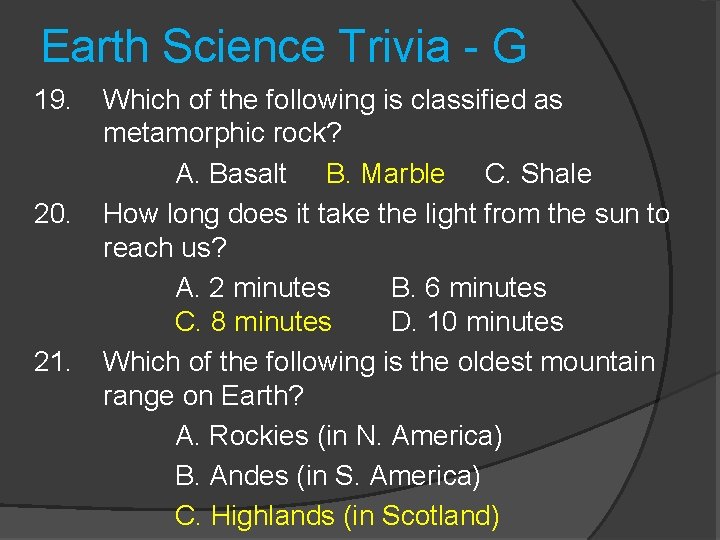 Earth Science Trivia - G

19. Which of the following is classified as metamorphic rock?

A. Basalt B. Marble C. Shale

20. How long does it take the light from the sun to reach us?

A. 2 minutes B. 6 minutes
C. 8 minutes D. 10 minutes

21. Which of the following is the oldest mountain range on Earth?

A. Rockies (in N. America)
B. Andes (in S. America)
C. Highlands (in Scotland)